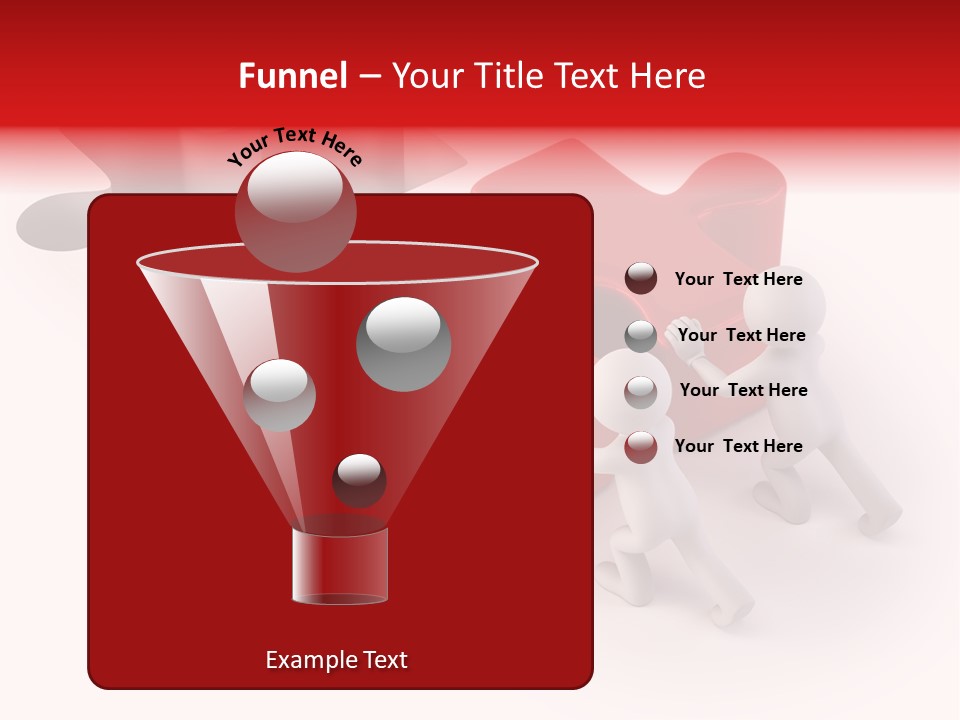 Funnel – Your Title Text Here

Your Text Here

Your Text Here
Your Text Here
Your Text Here
Your Text Here

Example Text